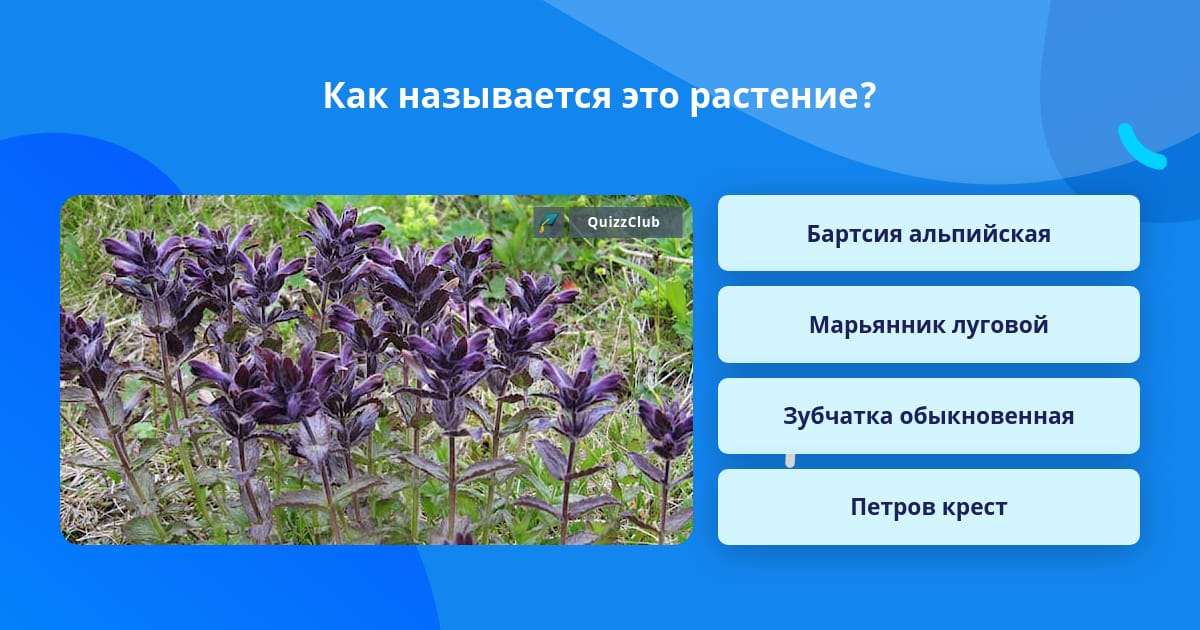 Как называется это растение?

QuizzClub

Бартсия альпийская

Марьянник луговой

Зубчатка обыкновенная

Петров крест